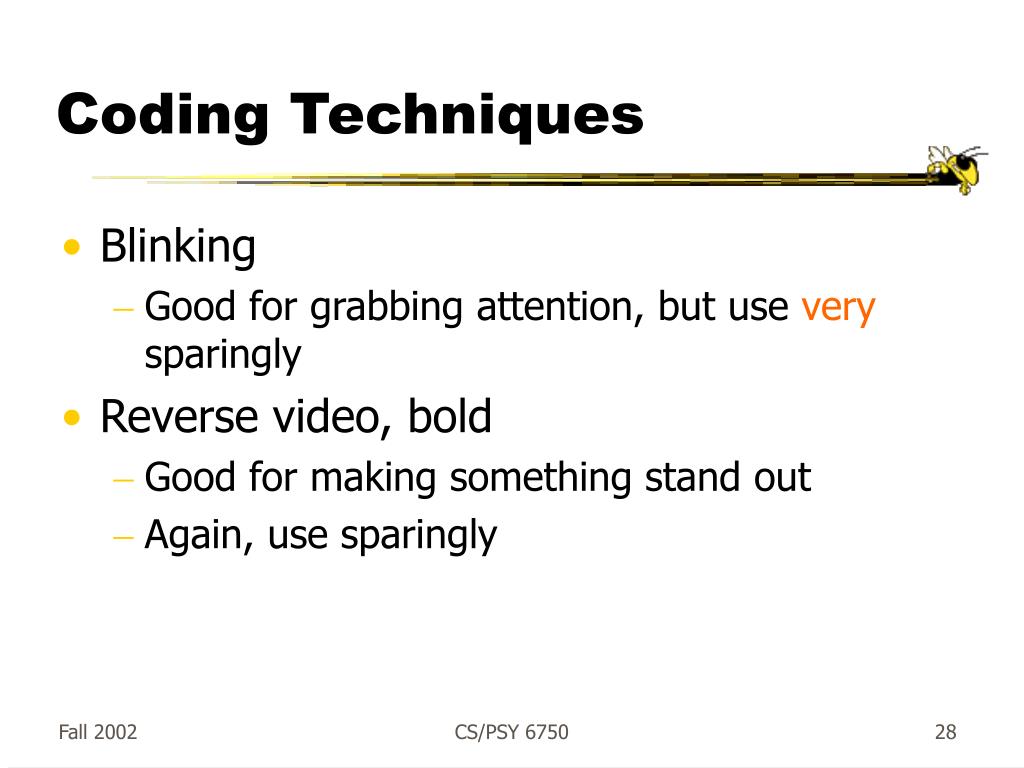 Coding Techniques

• Blinking
– Good for grabbing attention, but use very sparingly

• Reverse video, bold
– Good for making something stand out
– Again, use sparingly

Fall 2002

CS/PSY 6750

28